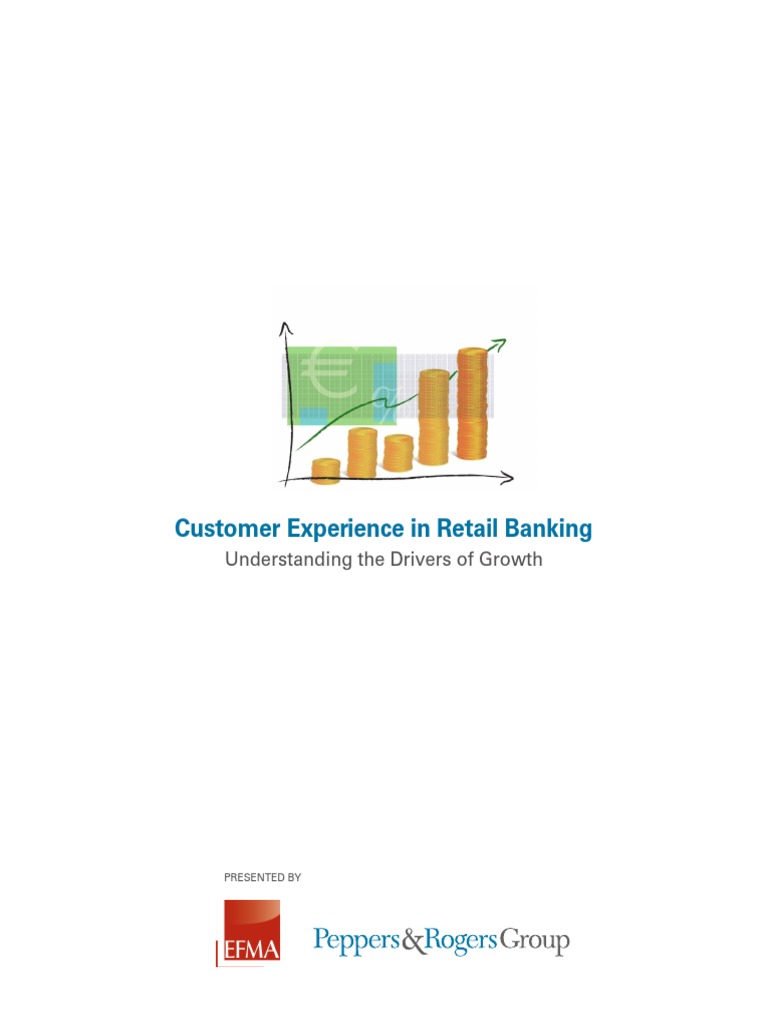 €

Customer Experience in Retail Banking
Understanding the Drivers of Growth

PRESENTED BY

EFMA

Peppers&Rogers Group